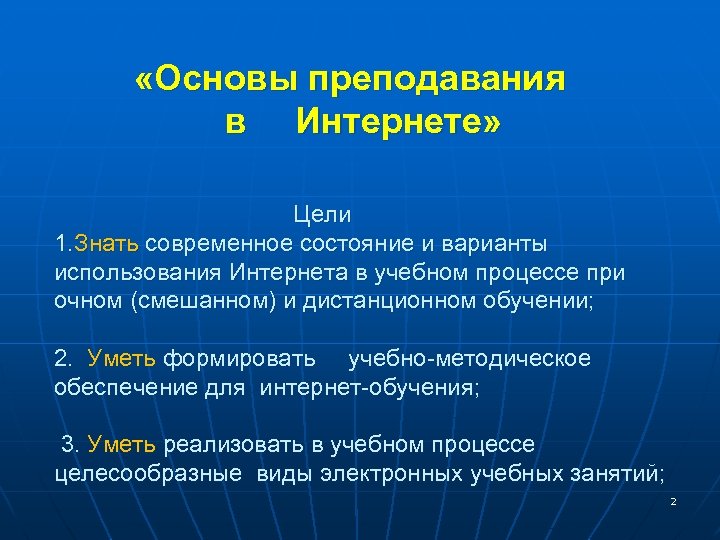 «Основы преподавания в Интернете»

Цели

1.Знать современное состояние и варианты использования Интернета в учебном процессе при очном (смешанном) и дистанционном обучении;

2. Уметь формировать учебно-методическое обеспечение для интернет-обучения;

3. Уметь реализовать в учебном процессе целесообразные виды электронных учебных занятий;

2